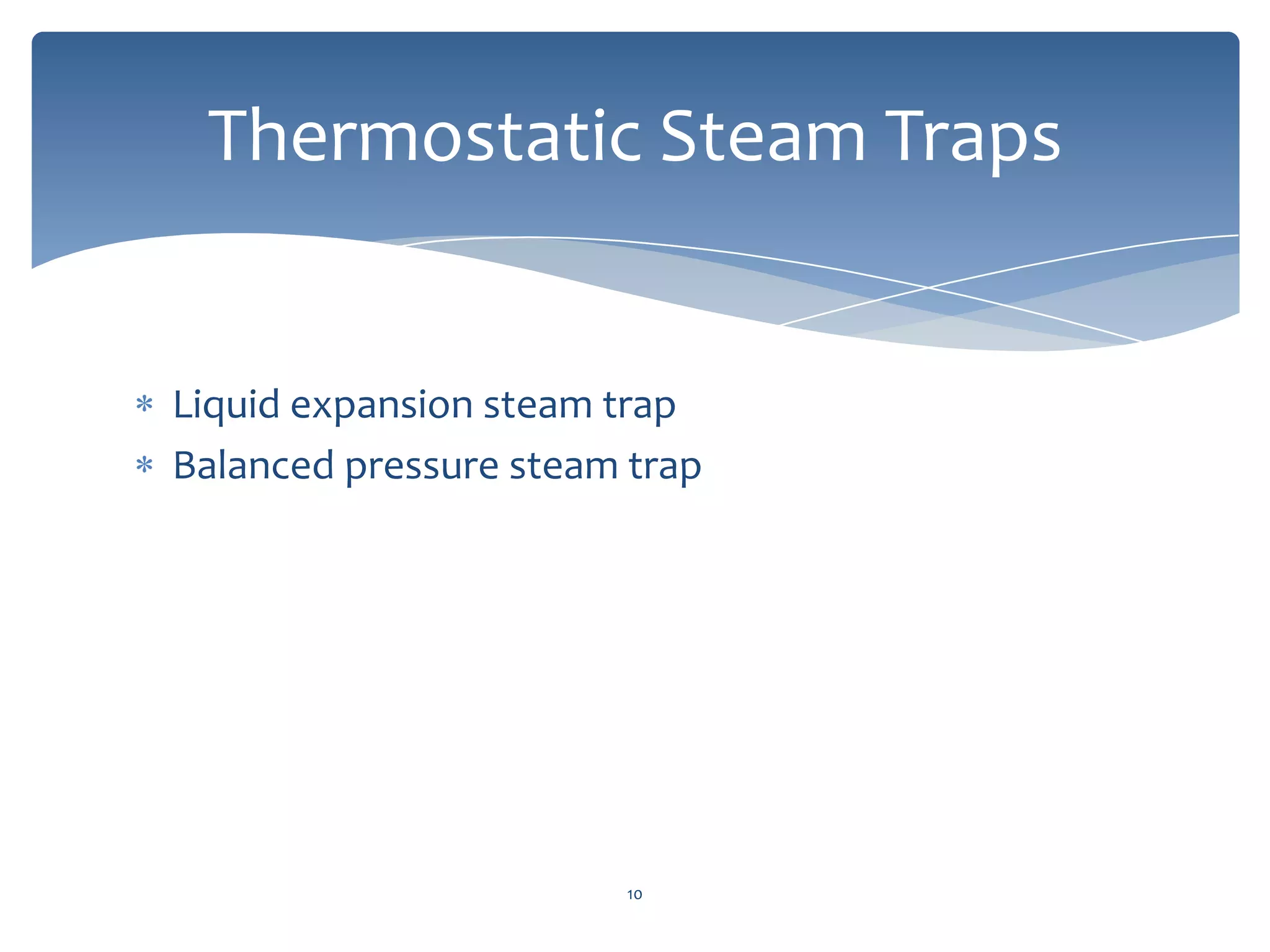 Thermostatic Steam Traps

* Liquid expansion steam trap
* Balanced pressure steam trap

10